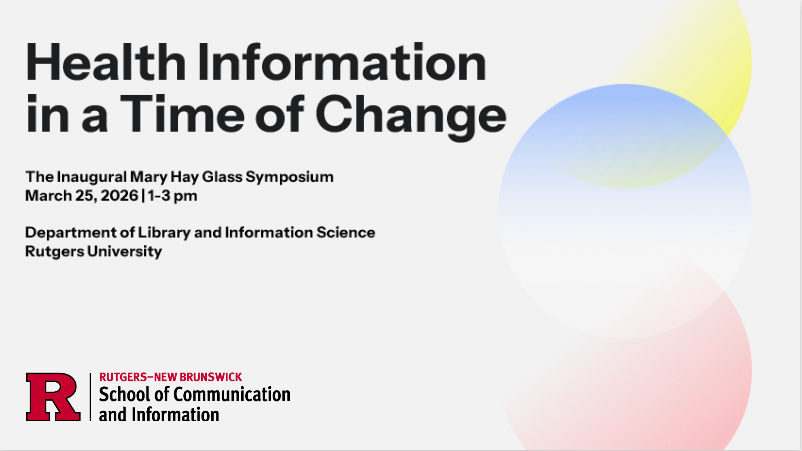 Health Information in a Time of Change

The Inaugural Mary Hay Glass Symposium
March 25, 2026 | 1-3 pm

Department of Library and Information Science
Rutgers University

R

RUTGERS–NEW BRUNSWICK
School of Communication and Information